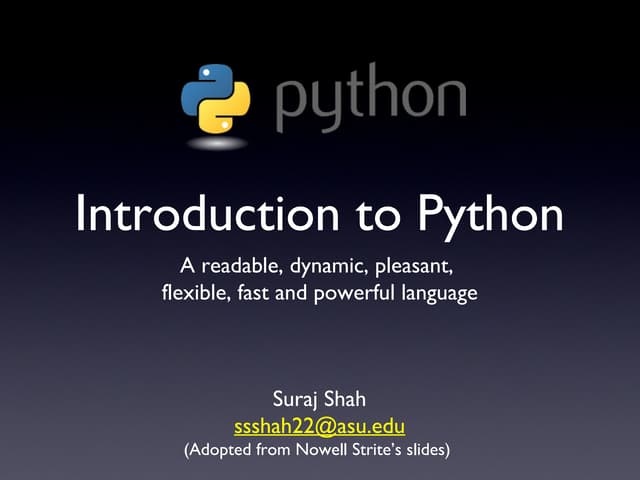 python

Introduction to Python

A readable, dynamic, pleasant, flexible, fast and powerful language

Suraj Shah
ssshah22@asu.edu
(Adopted from Nowell Strite's slides)